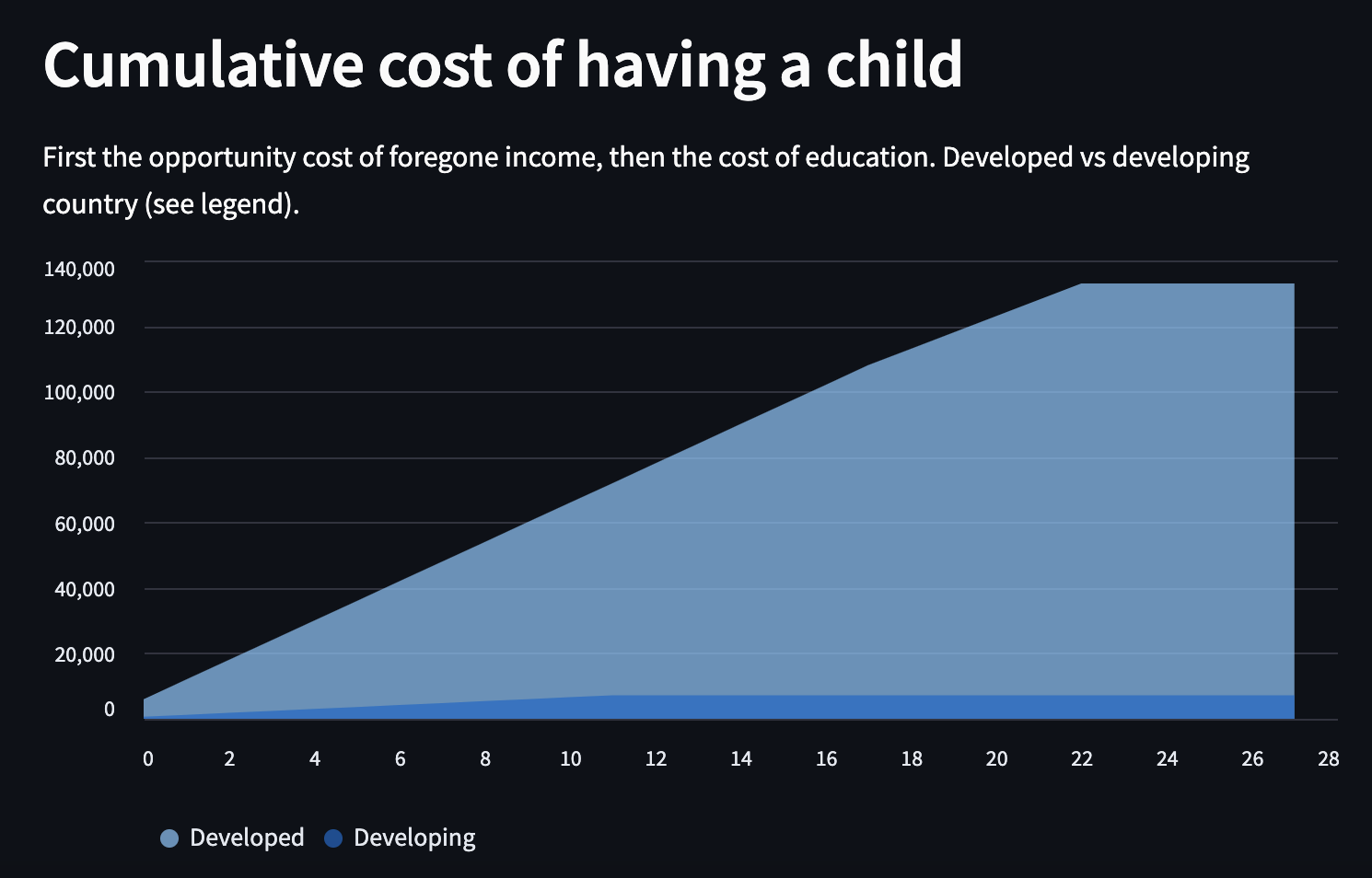 Cumulative cost of having a child

First the opportunity cost of foregone income, then the cost of education. Developed vs developing country (see legend).

140,000
120,000
100,000
80,000
60,000
40,000
20,000
0

0 2 4 6 8 10 12 14 16 18 20 22 24 26 28

Developed Developing